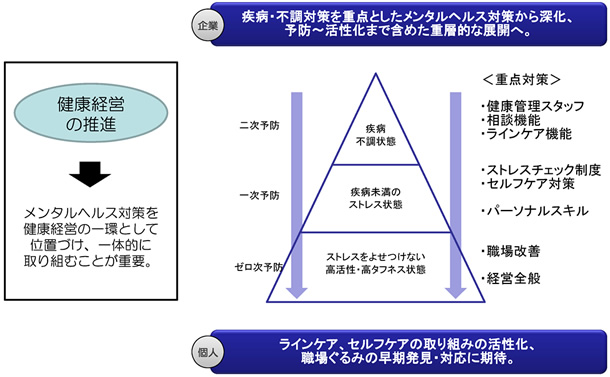 企業

疾病・不調対策を重点としたメンタルヘルス対策から深化、予防～活性化まで含めた重層的な展開へ。

健康経営の推進

メンタルヘルス対策を健康経営の一環として位置づけ、一体的に取り組むことが重要。

二次予防

一次予防

ゼロ次予防

疾病
不調状態

疾病未満の
ストレス状態

ストレスをよせつけない
高活性・高タフネス状態

＜重点対策＞

・健康管理スタッフ
・相談機能
・ラインケア機能

・ストレスチェック制度
・セルフケア対策

・パーソナルスキル

・職場改善

・経営全般

個人

ラインケア、セルフケアの取り組みの活性化、職場ぐるみの早期発見・対応に期待。